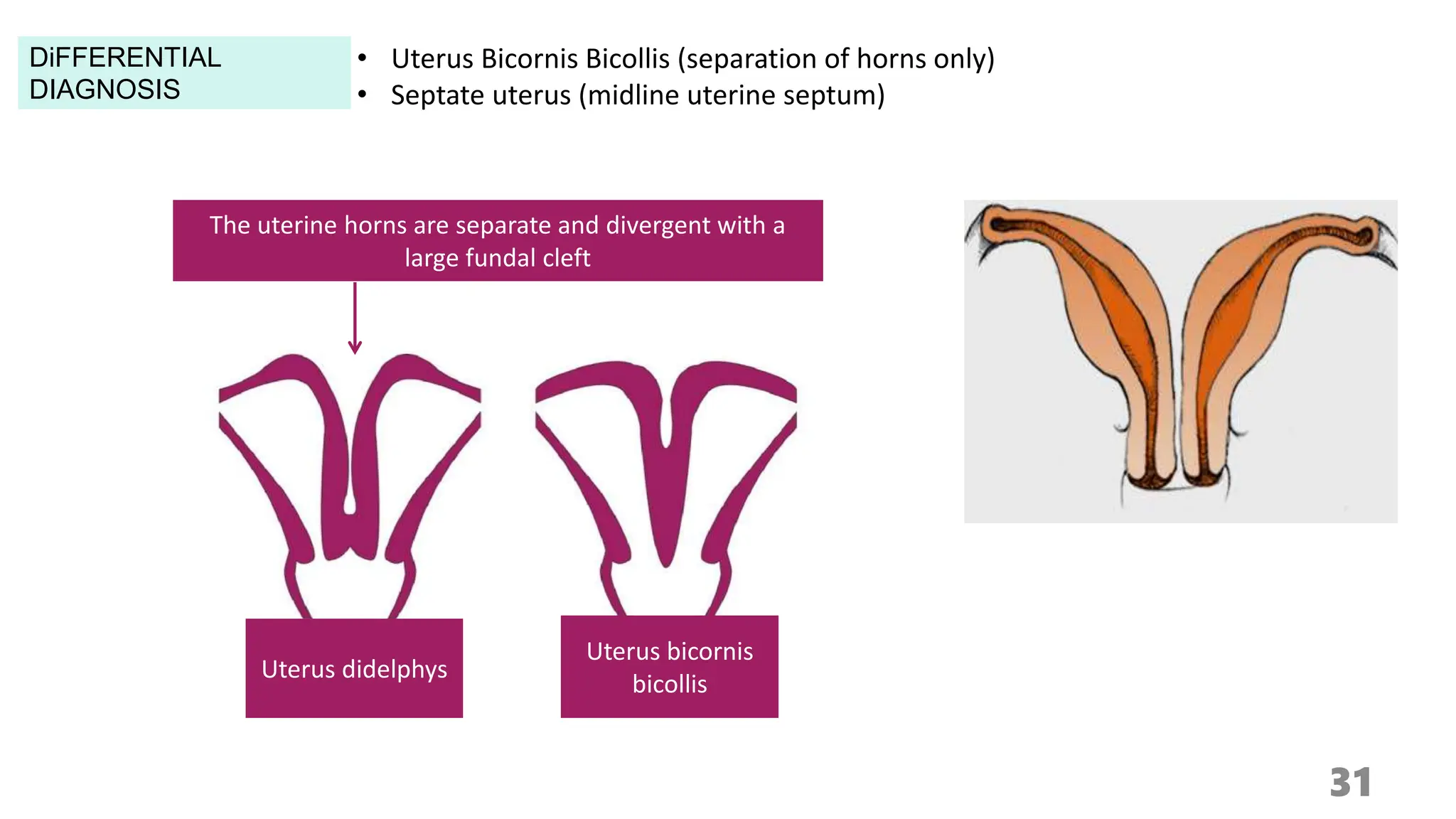 DiFFERENTIAL DIAGNOSIS

• Uterus Bicornis Bicollis (separation of horns only)
• Septate uterus (midline uterine septum)

The uterine horns are separate and divergent with a large fundal cleft

Uterus didelphys

Uterus bicornis bicollis

31